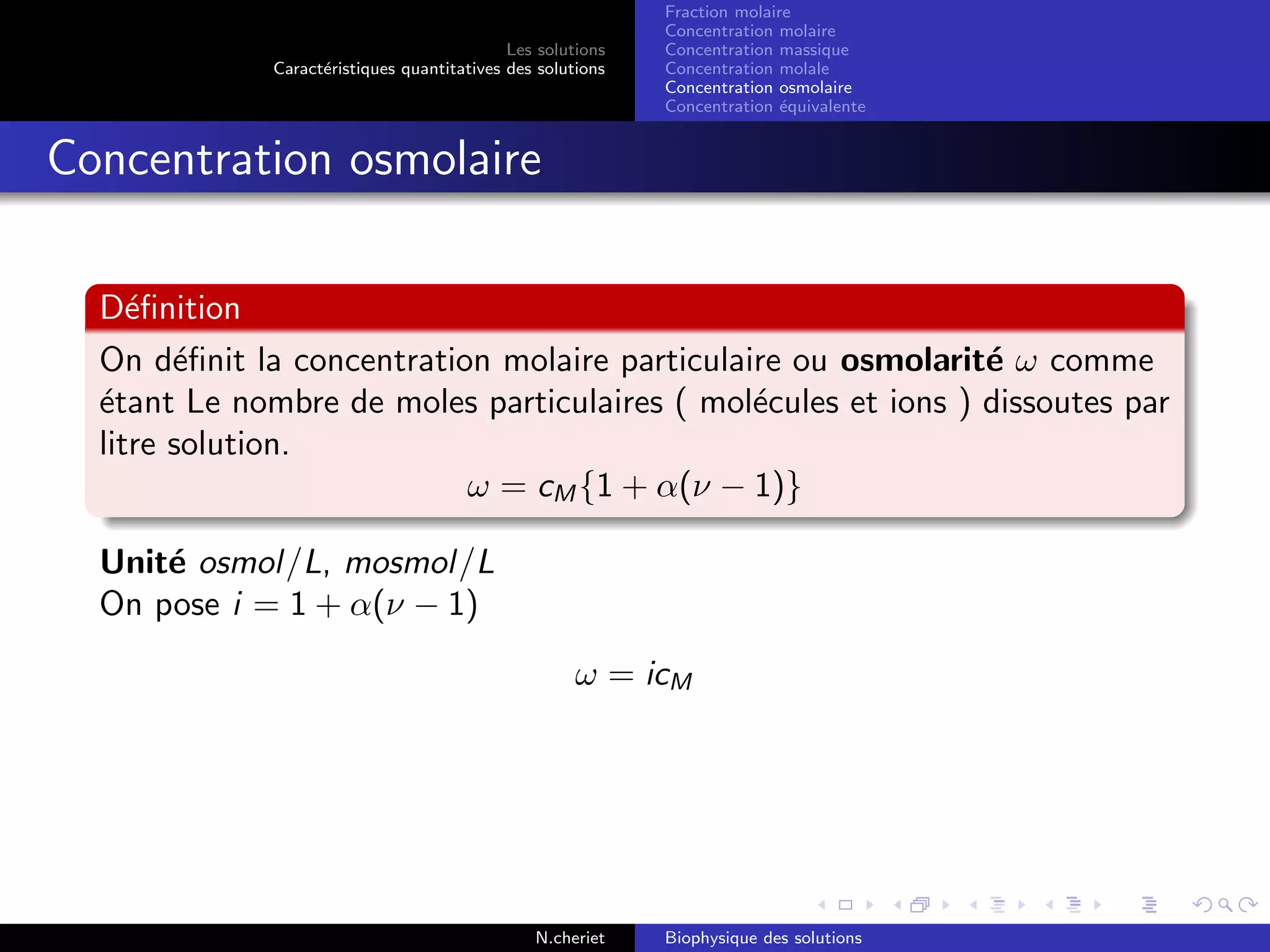 Les solutions
Caractéristiques quantitatives des solutions

Fraction molaire
Concentration molaire
Concentration massique
Concentration molale
Concentration osmolaire
Concentration équivalente

Concentration osmolaire

Définition

On définit la concentration molaire particulaire ou **osmolarité** $\omega$ comme étant Le nombre de moles particulaires ( molécules et ions ) dissoutes par litre solution.

$\omega = c_M\{1 + \alpha(\nu - 1)\}$

**Unité** $osmol/L$, $mosmol/L$
On pose $i = 1 + \alpha(\nu - 1)$

$\omega = ic_M$

N.cheriet

Biophysique des solutions